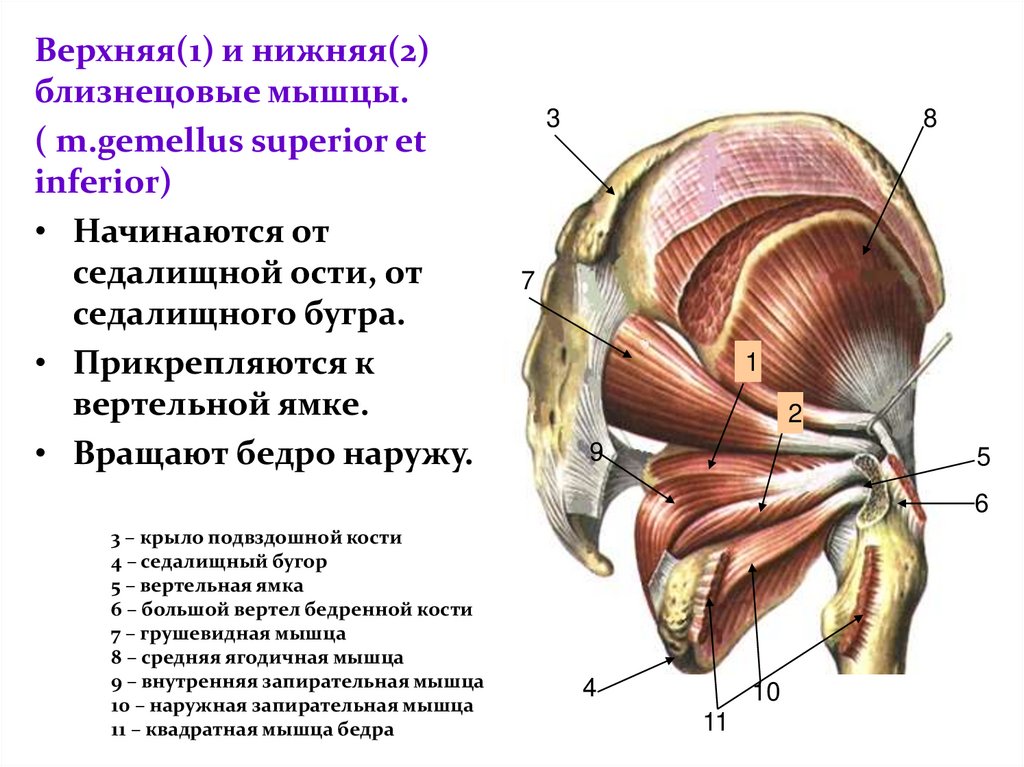 Верхняя(1) и нижняя(2) близнецовые мышцы.

( m.gemellus superior et inferior)

• Начинаются от седалищной ости, от седалищного бугра.
• Прикрепляются к вертельной ямке.
• Вращают бедро наружу.

3 – крыло подвздошной кости
4 – седалищный бугор
5 – вертельная ямка
6 – большой вертел бедренной кости
7 – грушевидная мышца
8 – средняя ягодичная мышца
9 – внутренняя запирательная мышца
10 – наружная запирательная мышца
11 – квадратная мышца бедра

3
8
7
1
2
9
5
6
4
10
11